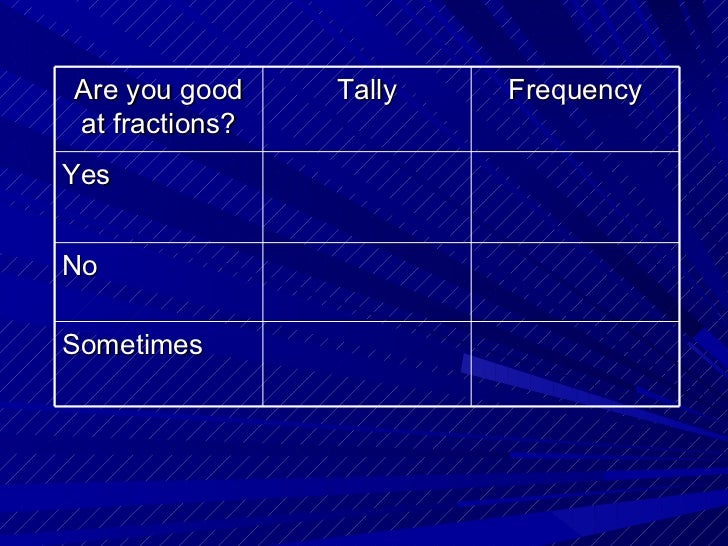 | Are you good at fractions? | Tally | Frequency |
|---|---|---|
| Yes | | |
| No | | |
| Sometimes | | |